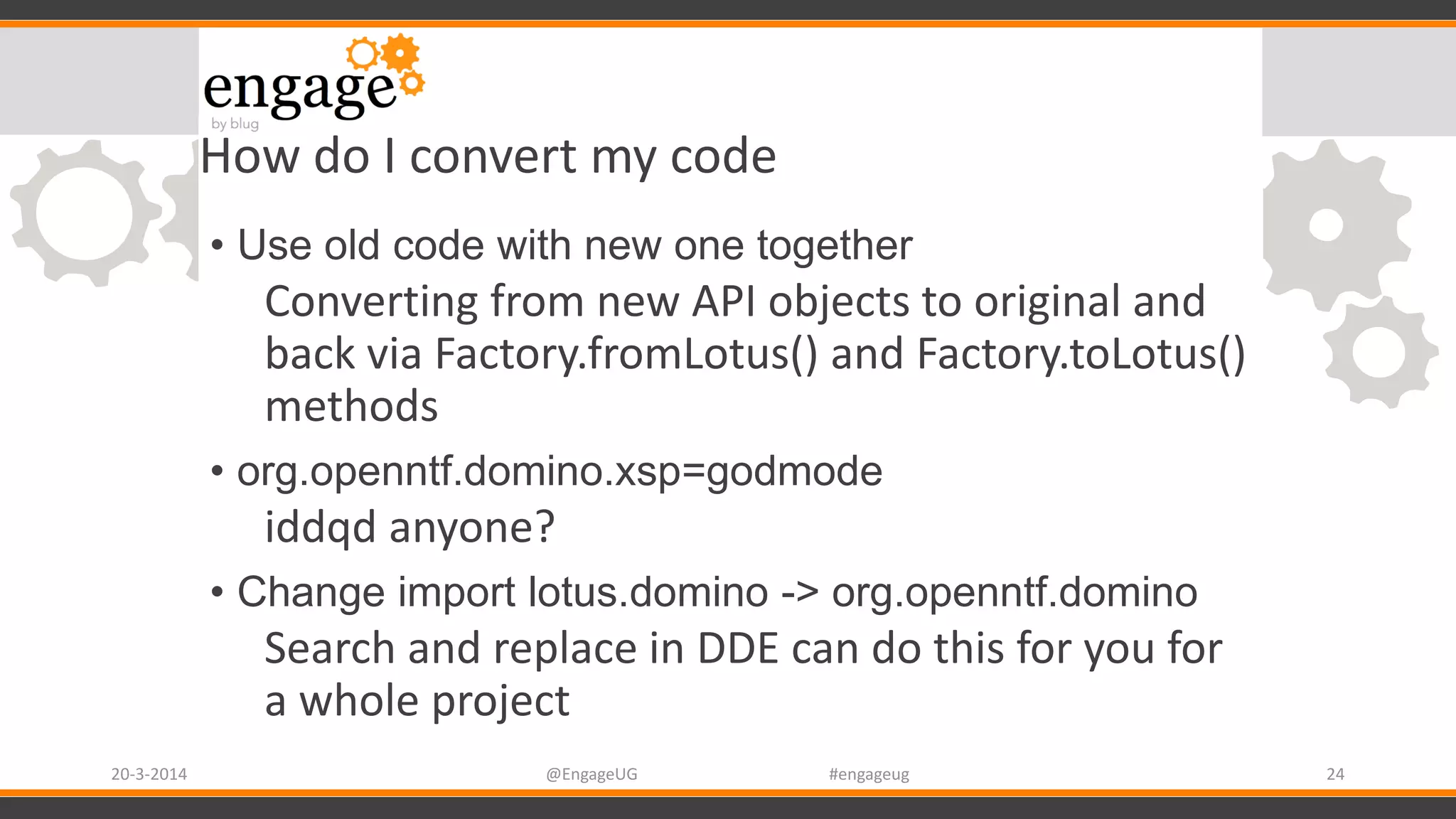 engage
by blug

How do I convert my code

• Use old code with new one together
Converting from new API objects to original and back via Factory.fromLotus() and Factory.toLotus() methods

• org.openntf.domino.xsp=godmode
iddqd anyone?

• Change import lotus.domino -> org.openntf.domino
Search and replace in DDE can do this for you for a whole project

20-3-2014 @EngageUG #engageug 24